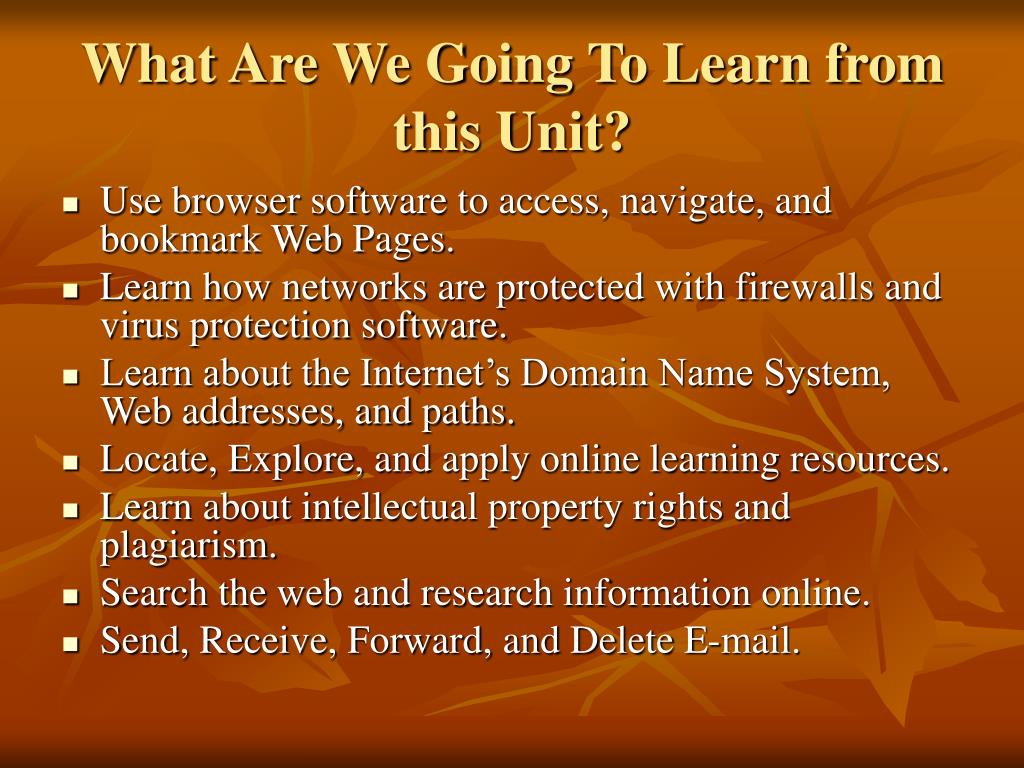 What Are We Going To Learn from this Unit?

- Use browser software to access, navigate, and bookmark Web Pages.
- Learn how networks are protected with firewalls and virus protection software.
- Learn about the Internet’s Domain Name System, Web addresses, and paths.
- Locate, Explore, and apply online learning resources.
- Learn about intellectual property rights and plagiarism.
- Search the web and research information online.
- Send, Receive, Forward, and Delete E-mail.